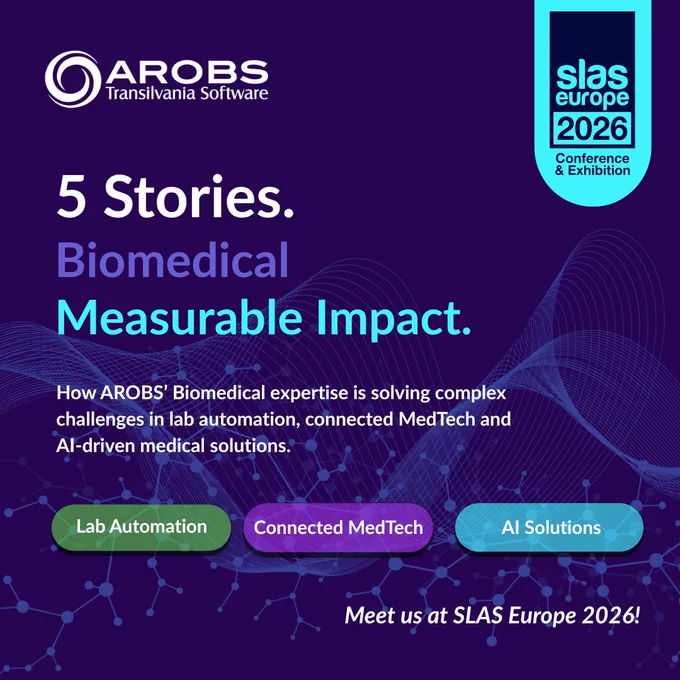 AROBS
Transilvania Software

slas
europe
2026
Conference
& Exhibition

5 Stories.
Biomedical
Measurable Impact.

How AROBS' Biomedical expertise is solving complex challenges in lab automation, connected MedTech and AI-driven medical solutions.

Lab Automation

Connected MedTech

AI Solutions

Meet us at SLAS Europe 2026!